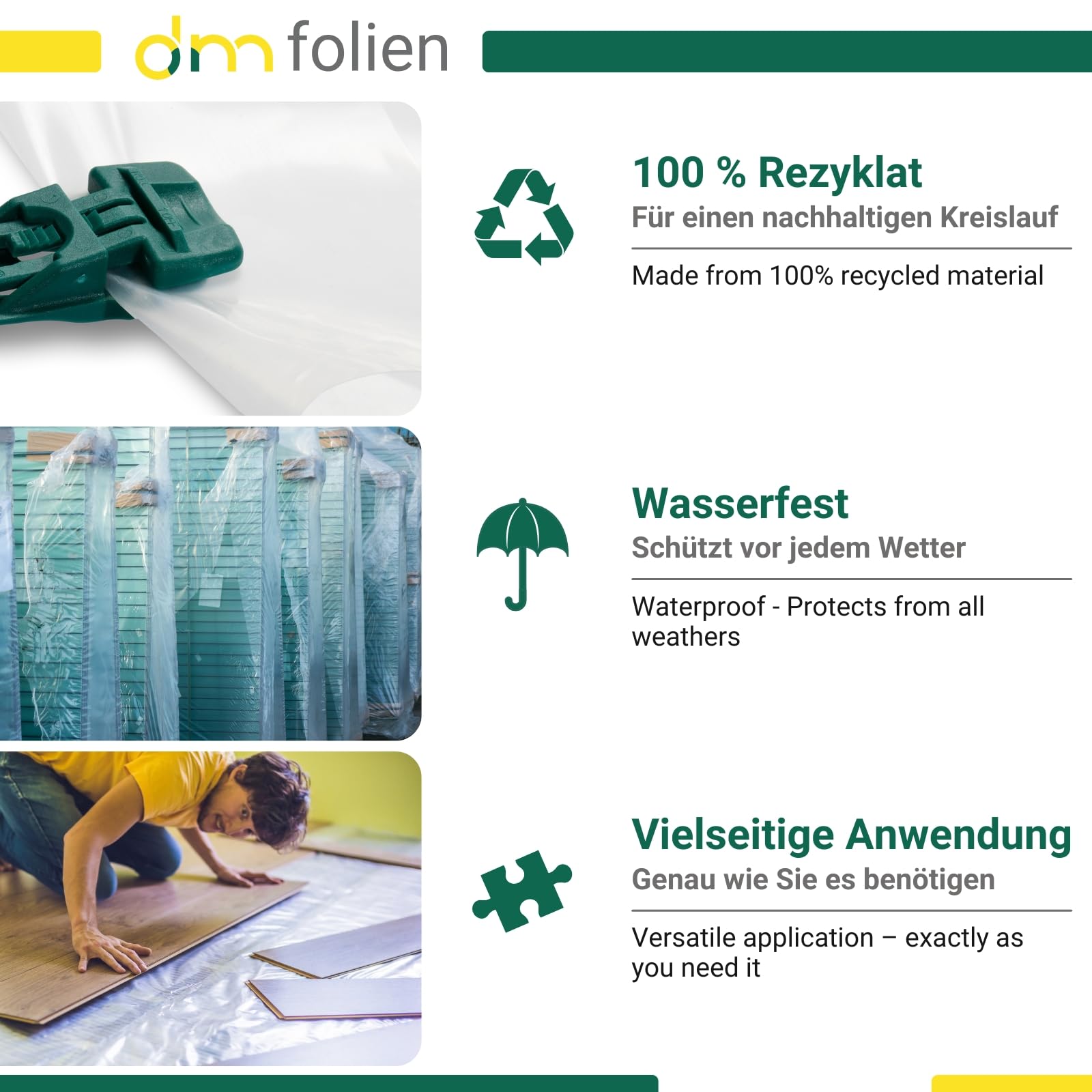 dm folien

100 % Rezyklat
Für einen nachhaltigen Kreislauf

Made from 100% recycled material

Wasserfest
Schützt vor jedem Wetter

Waterproof - Protects from all weathers

Vielseitige Anwendung
Genau wie Sie es benötigen

Versatile application – exactly as you need it